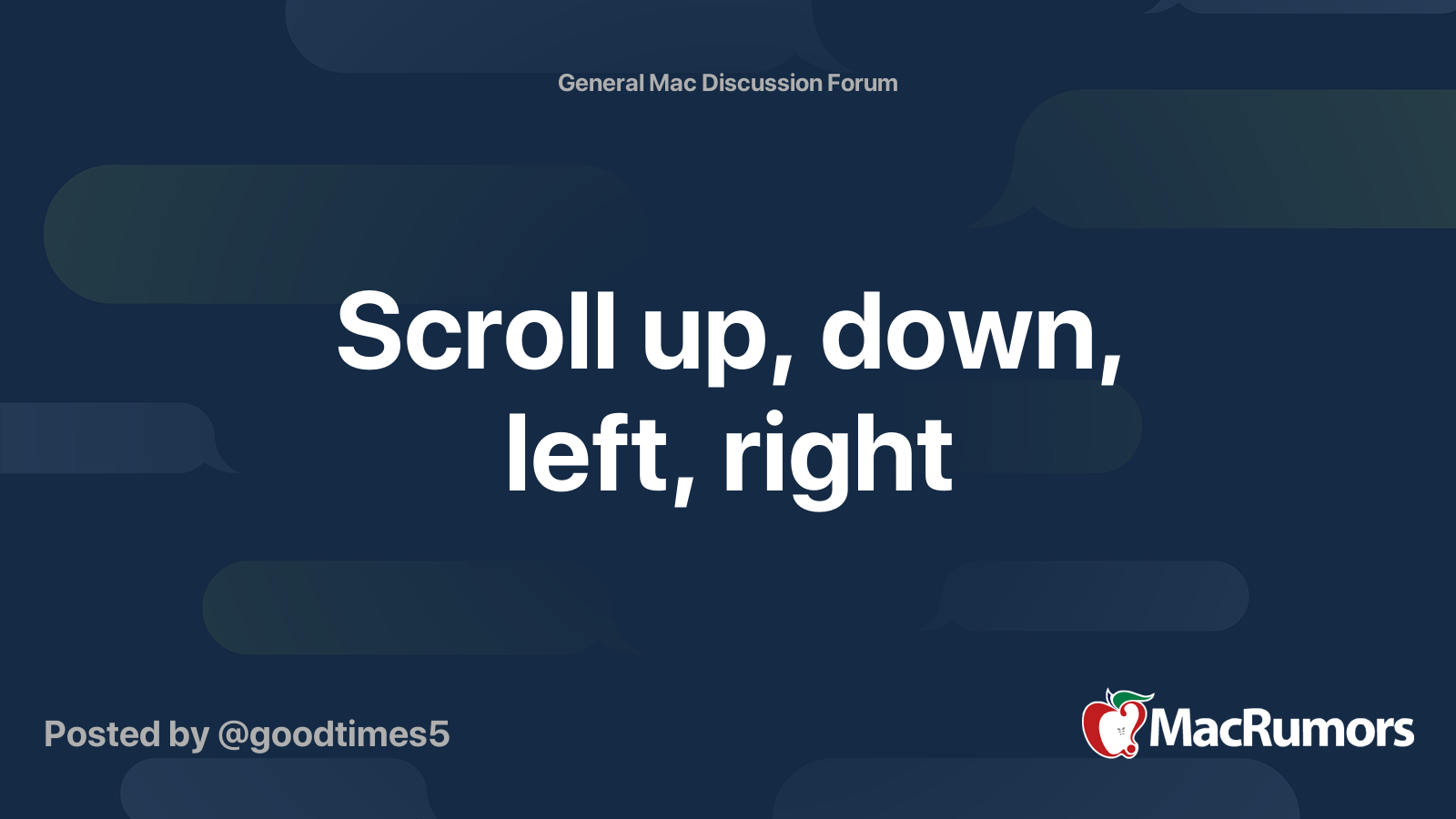 General Mac Discussion Forum

Scroll up, down, left, right

Posted by @goodtimes5

MacRumors